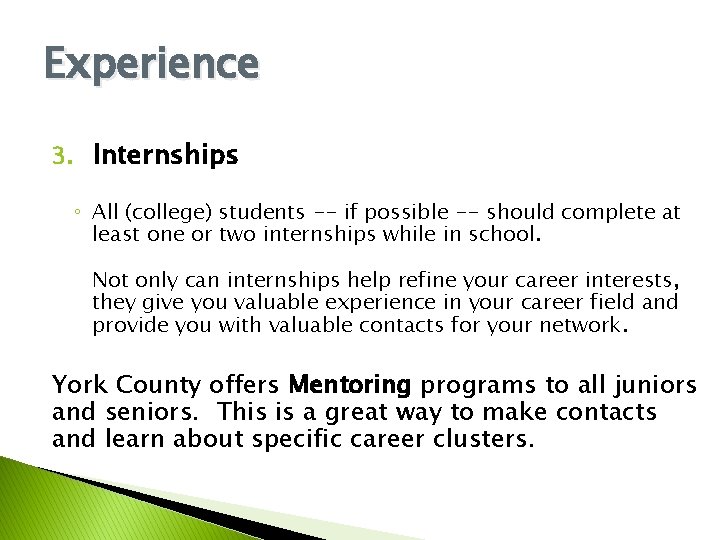 Experience

3. Internships

◦ All (college) students -- if possible -- should complete at least one or two internships while in school.

Not only can internships help refine your career interests, they give you valuable experience in your career field and provide you with valuable contacts for your network.

York County offers Mentoring programs to all juniors and seniors. This is a great way to make contacts and learn about specific career clusters.